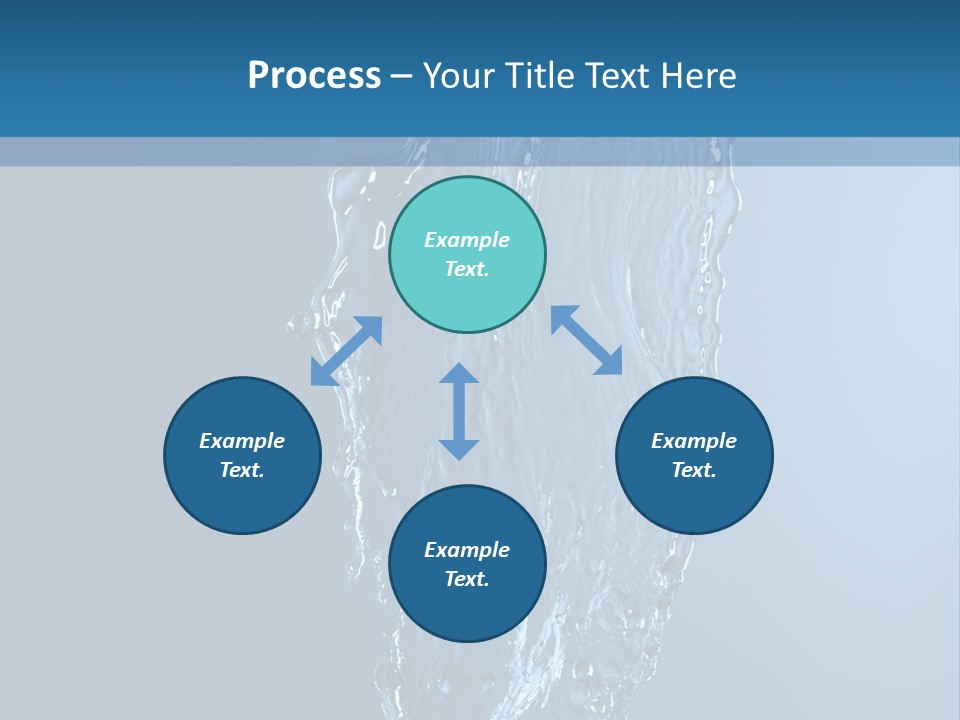 Process – Your Title Text Here

Example Text.

Example Text.

Example Text.

Example Text.